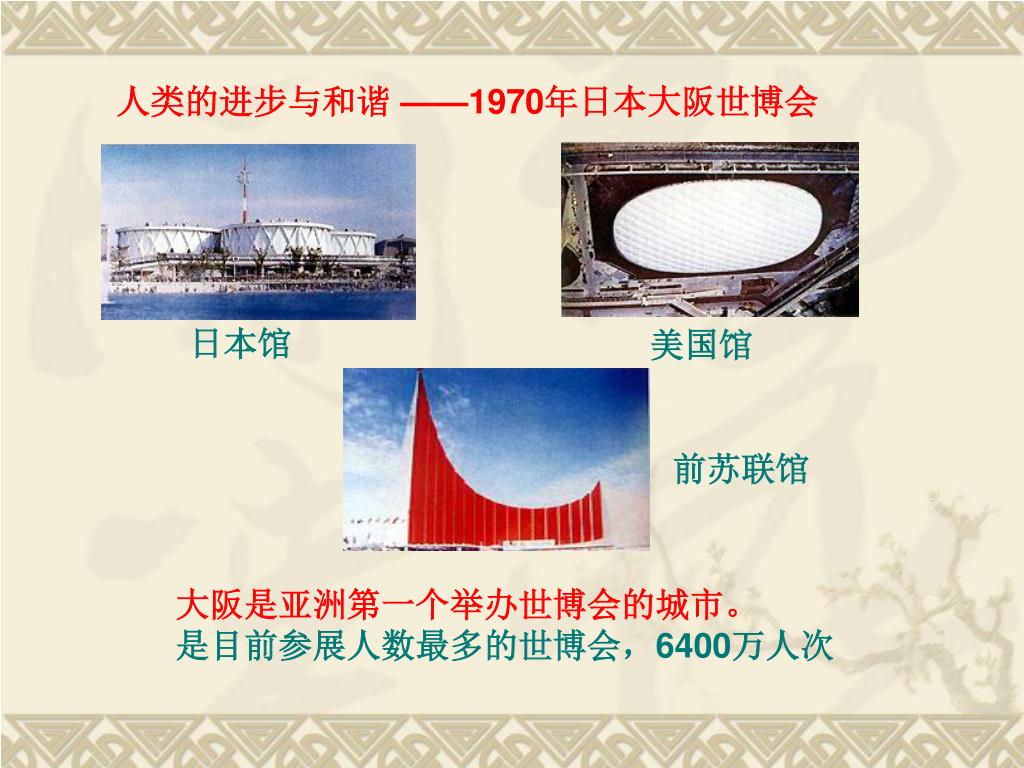 人类的进步与和谐 ——1970年日本大阪世博会

日本馆

美国馆

前苏联馆

大阪是亚洲第一个举办世博会的城市。
是目前参展人数最多的世博会，6400万人次